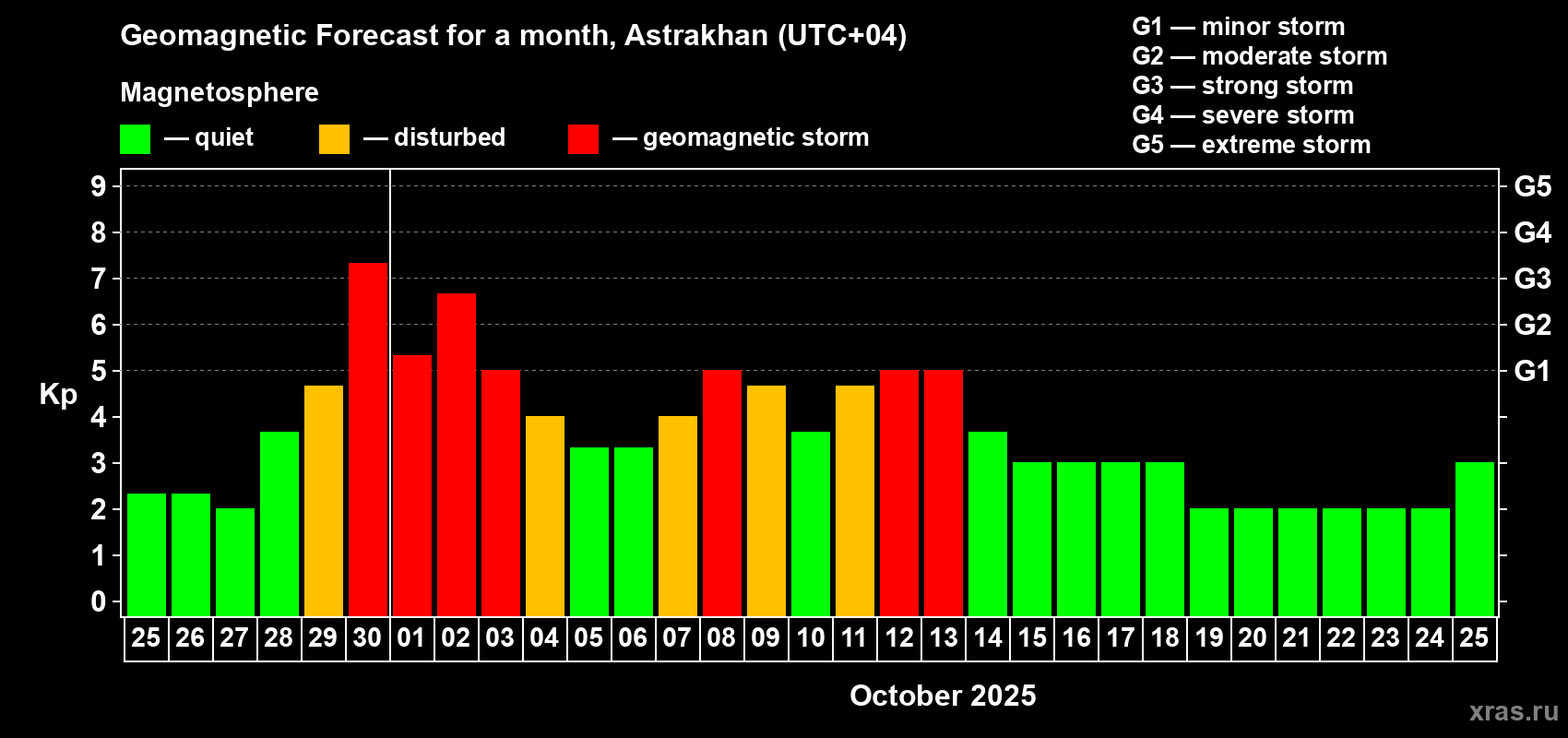 Geomagnetic Forecast for a month, Astrakhan (UTC+04)

Magnetosphere

— quiet — disturbed — geomagnetic storm

G1 — minor storm
G2 — moderate storm
G3 — strong storm
G4 — severe storm
G5 — extreme storm

Kp

9
8
7
6
5
4
3
2
1
0

G5
G4
G3
G2
G1

25 26 27 28 29 30 01 02 03 04 05 06 07 08 09 10 11 12 13 14 15 16 17 18 19 20 21 22 23 24 25

October 2025

xras.ru